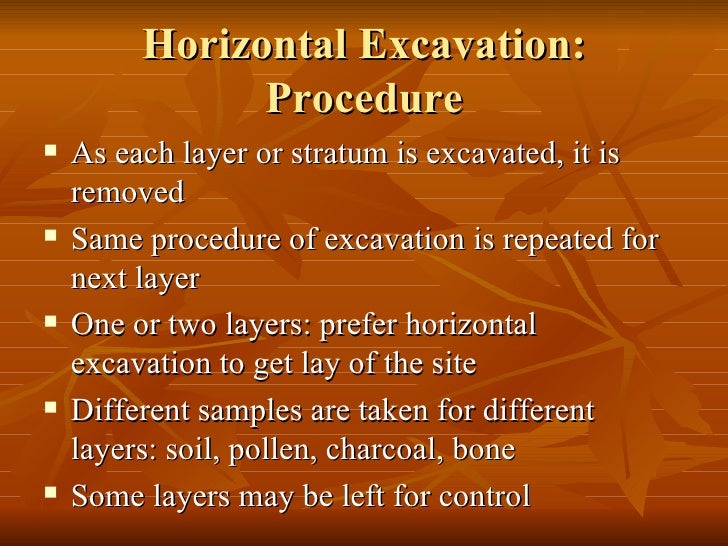 Horizontal Excavation: Procedure

▪ As each layer or stratum is excavated, it is removed
▪ Same procedure of excavation is repeated for next layer
▪ One or two layers: prefer horizontal excavation to get lay of the site
▪ Different samples are taken for different layers: soil, pollen, charcoal, bone
▪ Some layers may be left for control